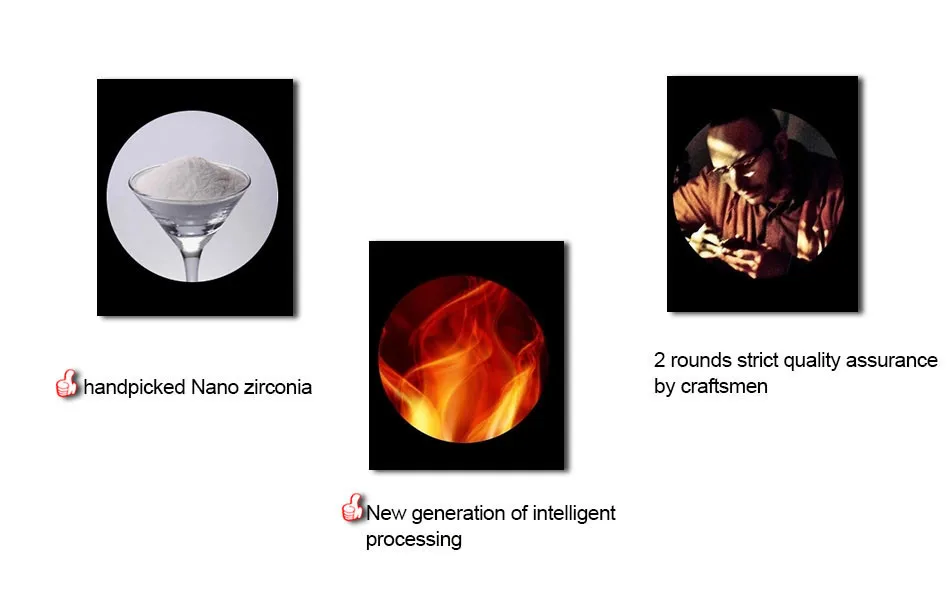 handpicked Nano zirconia

New generation of intelligent processing

2 rounds strict quality assurance by craftsmen